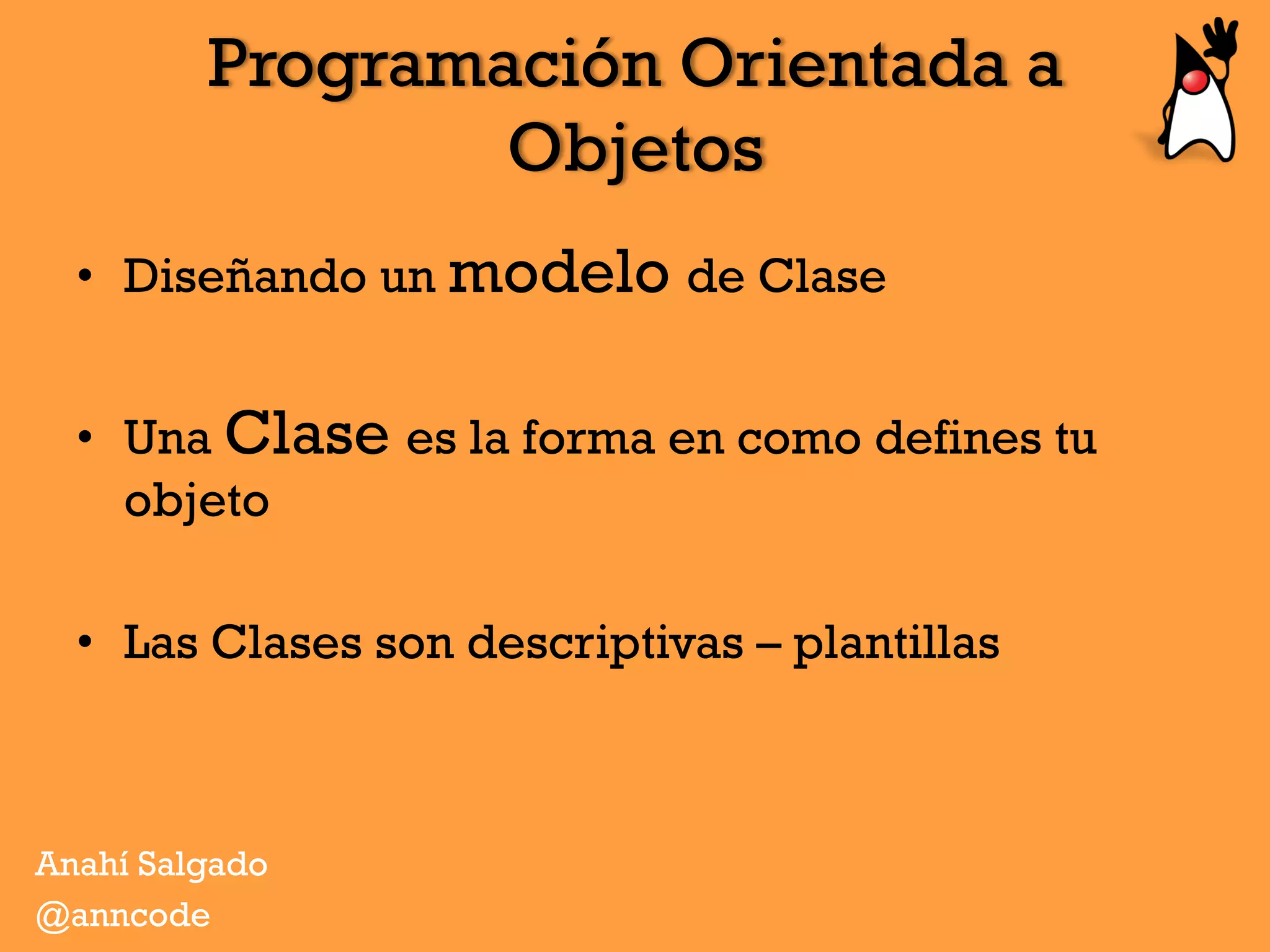 Programación Orientada a Objetos

• Diseñando un modelo de Clase

• Una Clase es la forma en como defines tu objeto

• Las Clases son descriptivas – plantillas

Anahí Salgado
@anncode